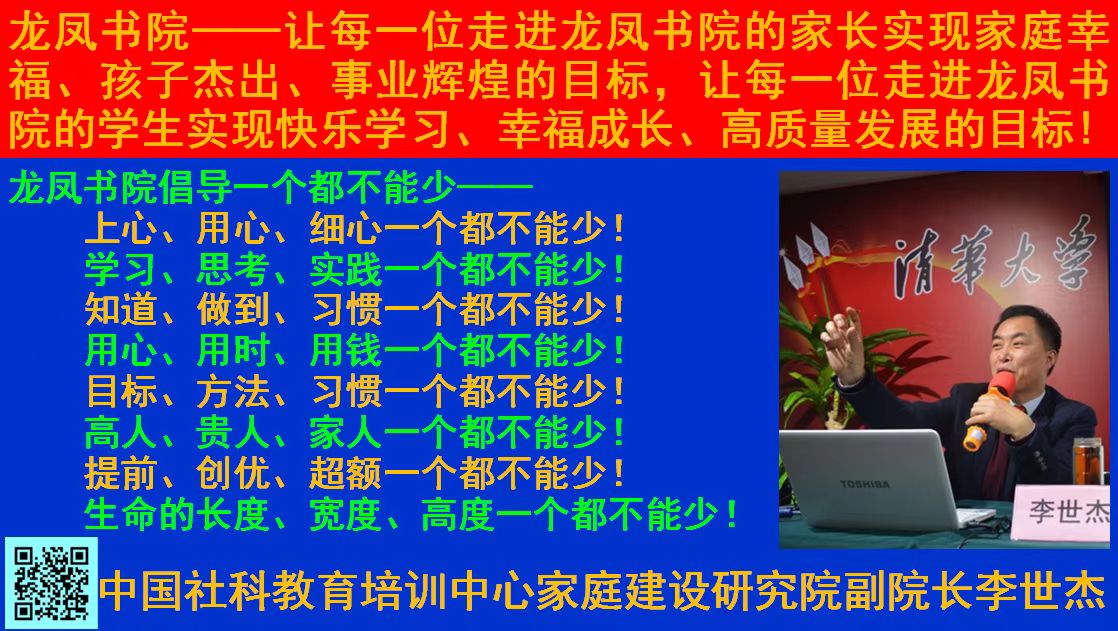 龙凤书院——让每一位走进龙凤书院的家长实现家庭幸福、孩子杰出、事业辉煌的目标，让每一位走进龙凤书院的学生实现快乐学习、幸福成长、高质量发展的目标！

龙凤书院倡导一个都不能少——

上心、用心、细心一个都不能少！
学习、思考、实践一个都不能少！
知道、做到、习惯一个都不能少！
用心、用时、用钱一个都不能少！
目标、方法、习惯一个都不能少！
高人、贵人、家人一个都不能少！
提前、创优、超额一个都不能少！
生命的长度、宽度、高度一个都不能少！

清華大學

TOSHIBA

李世杰

中国社科教育培训中心家庭建设研究院副院长李世杰